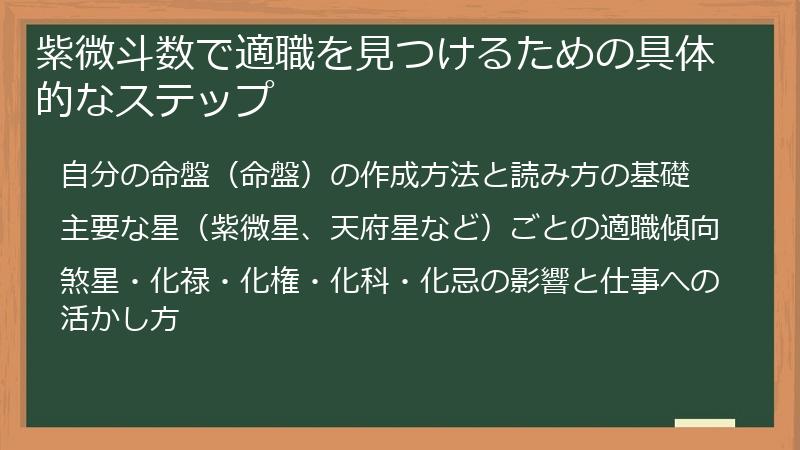 紫微斗数で適職を見つけるための具体的なステップ

自分の命盤（命盤）の作成方法と読み方の基礎

主要な星（紫微星、天府星など）ごとの適職傾向

煞星・化禄・化権・化科・化忌の影響と仕事への活かし方